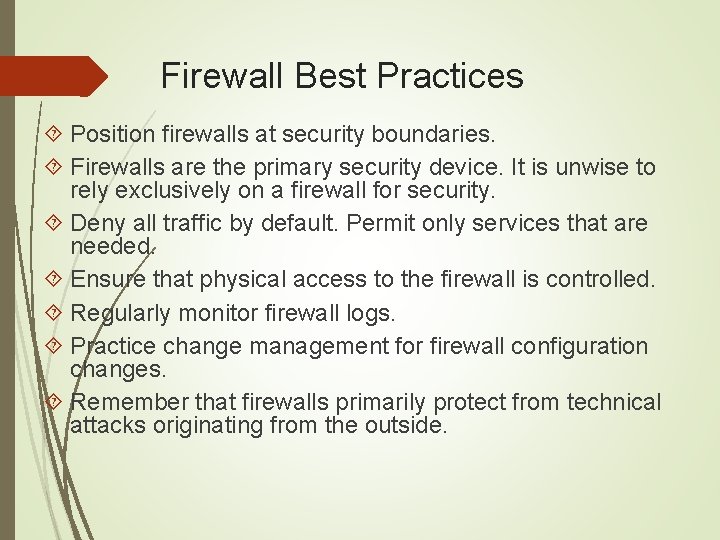 Firewall Best Practices

Position firewalls at security boundaries.

Firewalls are the primary security device. It is unwise to rely exclusively on a firewall for security.

Deny all traffic by default. Permit only services that are needed.

Ensure that physical access to the firewall is controlled.

Regularly monitor firewall logs.

Practice change management for firewall configuration changes.

Remember that firewalls primarily protect from technical attacks originating from the outside.